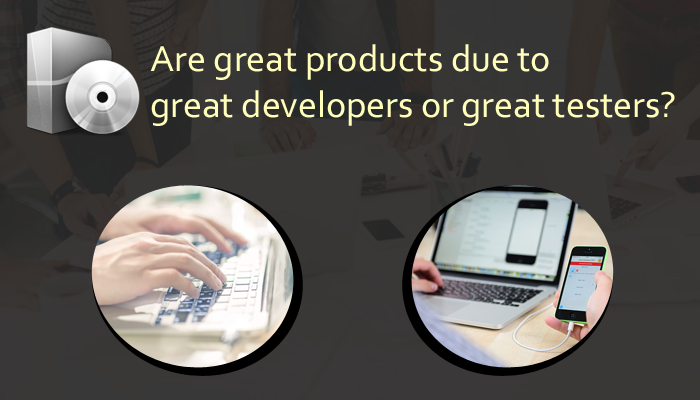 Are great products due to great developers or great testers?